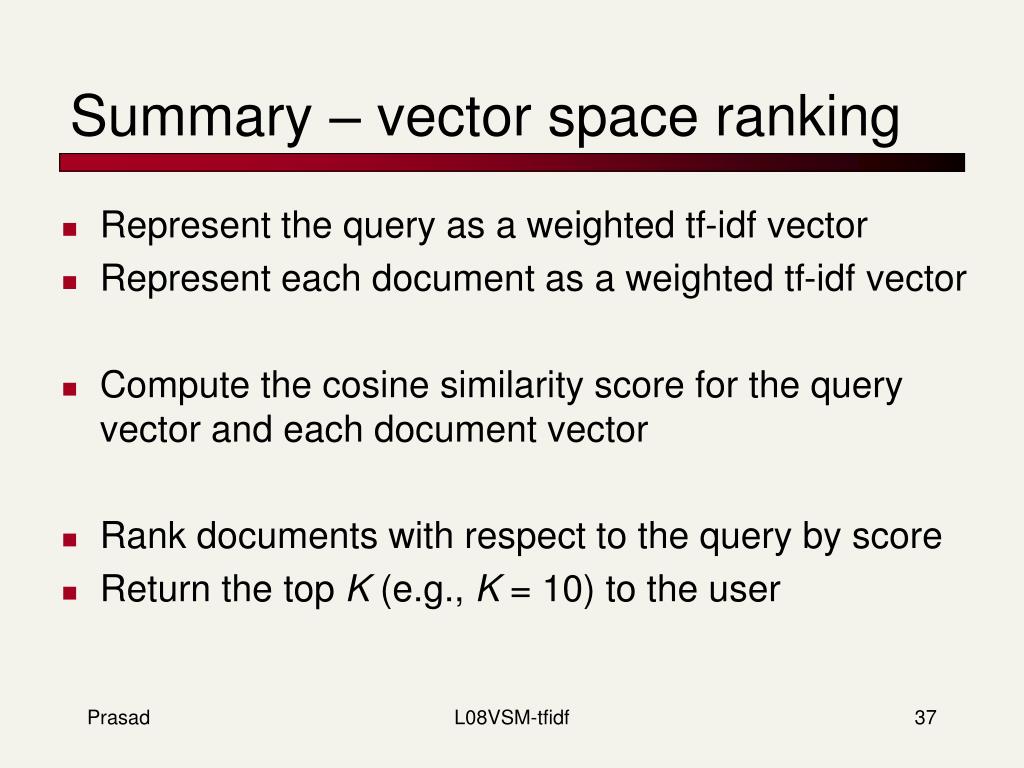 Summary – vector space ranking

- Represent the query as a weighted tf-idf vector
- Represent each document as a weighted tf-idf vector

- Compute the cosine similarity score for the query vector and each document vector

- Rank documents with respect to the query by score
- Return the top $K$ (e.g., $K = 10$) to the user

Prasad

L08VSM-tfidf

37